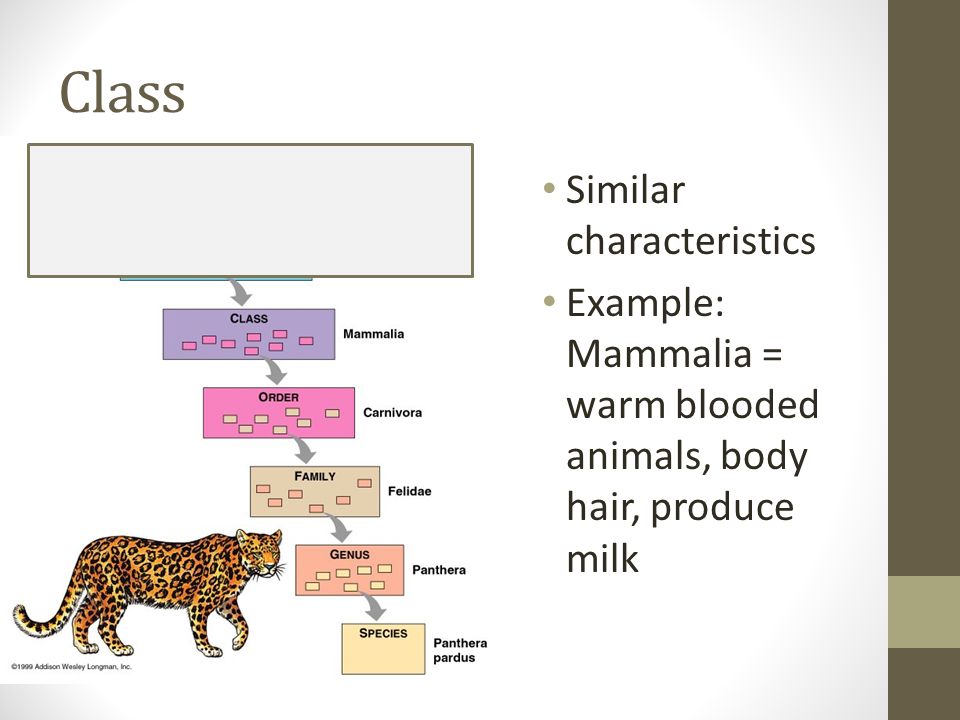 Class

CLASS

Mammalia

ORDER

Carnivora

FAMILY

Felidae

GENUS

Panthera

SPECIES

Panthera pardus

©1999 Addison Wesley Longman, Inc.

• Similar characteristics

• Example: Mammalia = warm blooded animals, body hair, produce milk